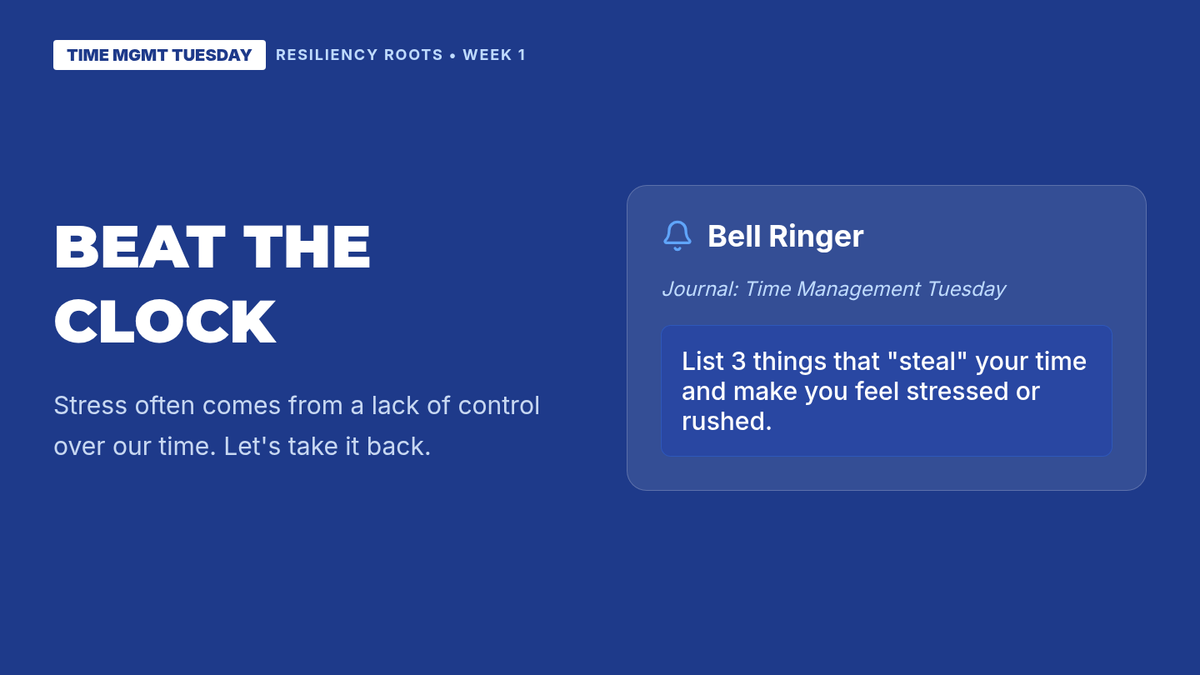 TIME MGMT TUESDAY RESILIENCY ROOTS • WEEK 1

BEAT THE CLOCK

Stress often comes from a lack of control over our time. Let's take it back.

Bell Ringer

Journal: Time Management Tuesday

List 3 things that "steal" your time and make you feel stressed or rushed.